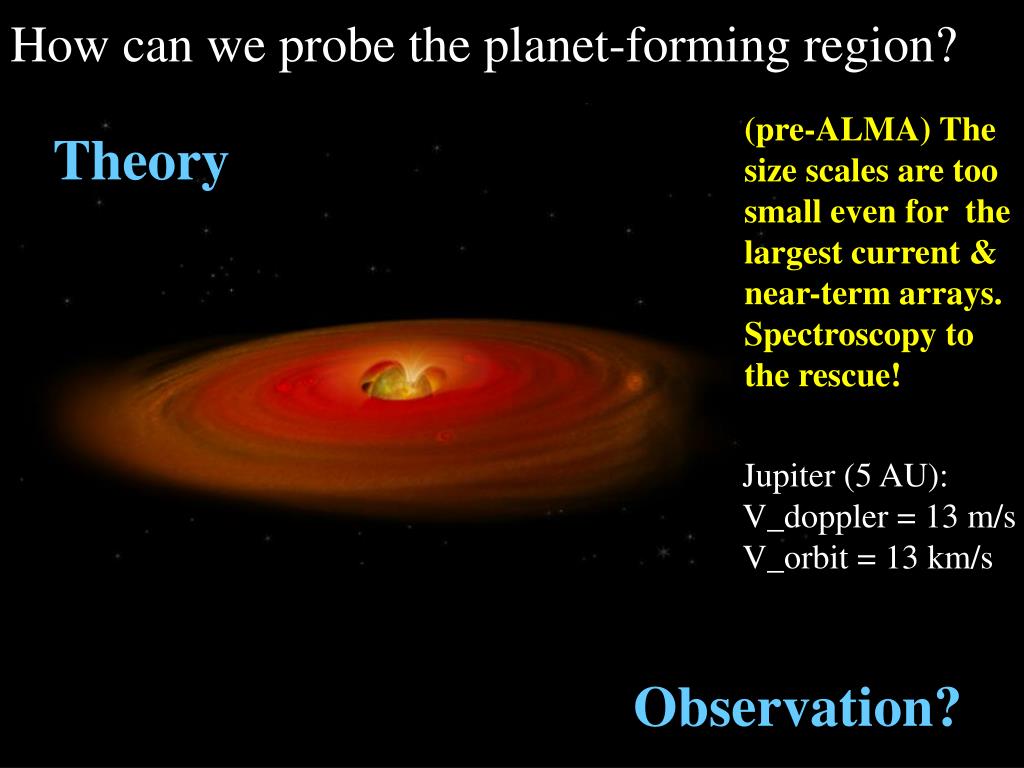 How can we probe the planet-forming region?

Theory

(pre-ALMA) The size scales are too small even for the largest current & near-term arrays. Spectroscopy to the rescue!

Jupiter (5 AU):
V_doppler = 13 m/s
V_orbit = 13 km/s

Observation?